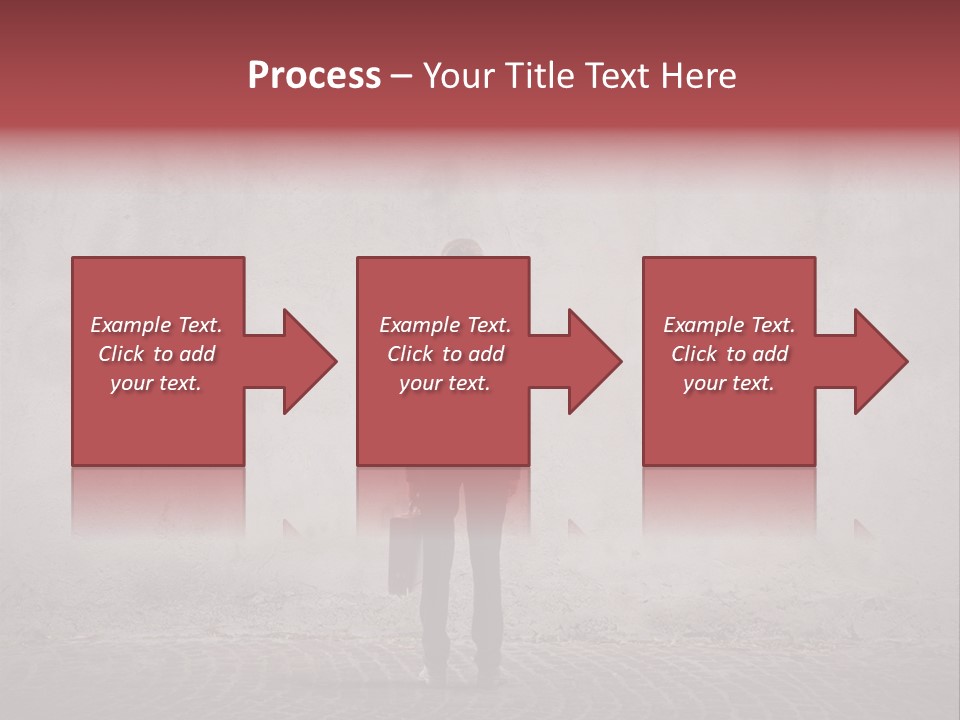 Process – Your Title Text Here

Example Text. Click to add your text.

Example Text. Click to add your text.

Example Text. Click to add your text.